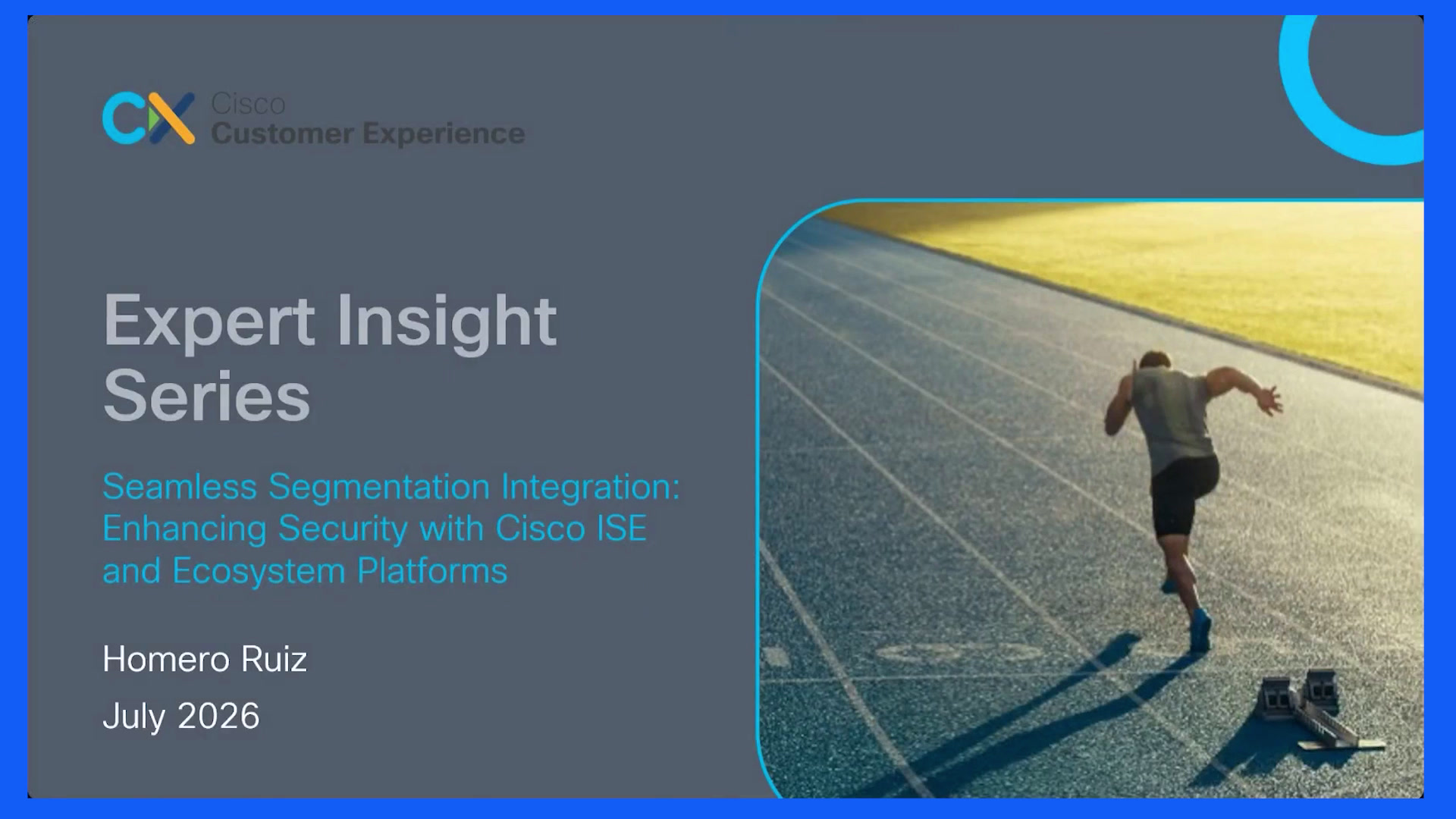 CX Cisco
Customer Experience

Expert Insight Series

Seamless Segmentation Integration: Enhancing Security with Cisco ISE and Ecosystem Platforms

Homero Ruiz

July 2026